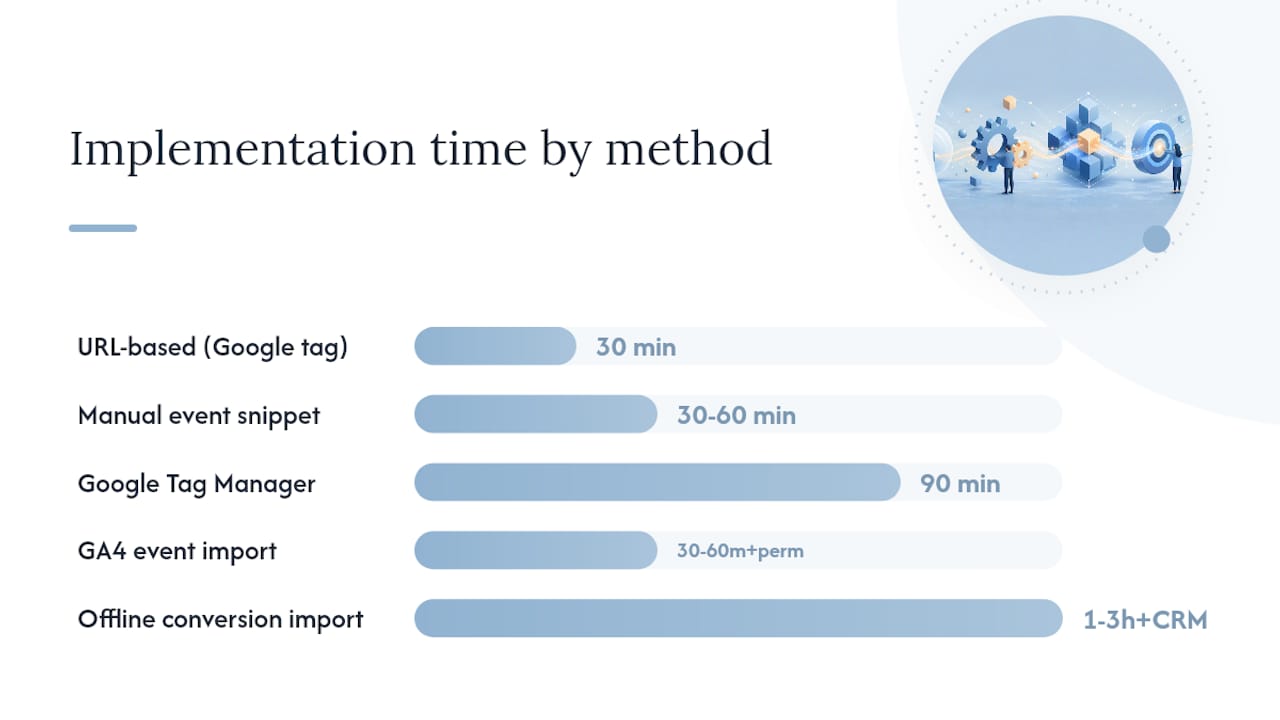 Implementation time by method

URL-based (Google tag) 30 min

Manual event snippet 30-60 min

Google Tag Manager 90 min

GA4 event import 30-60m+perm

Offline conversion import 1-3h+CRM